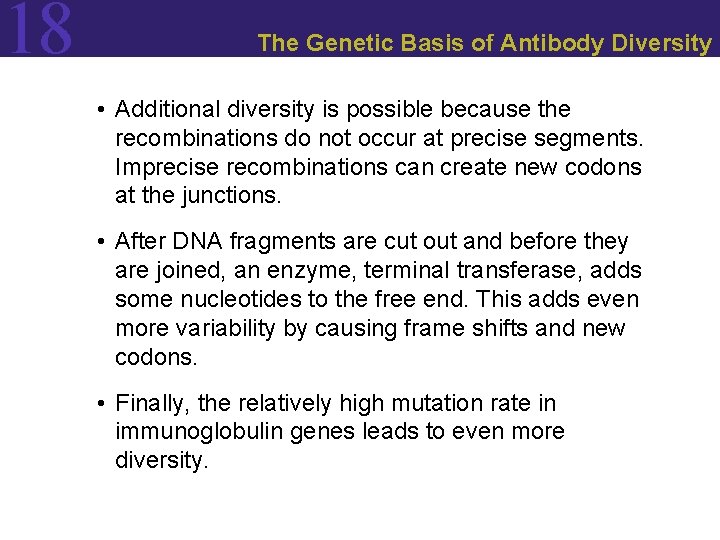 18

The Genetic Basis of Antibody Diversity

• Additional diversity is possible because the recombinations do not occur at precise segments. Imprecise recombinations can create new codons at the junctions.

• After DNA fragments are cut out and before they are joined, an enzyme, terminal transferase, adds some nucleotides to the free end. This adds even more variability by causing frame shifts and new codons.

• Finally, the relatively high mutation rate in immunoglobulin genes leads to even more diversity.